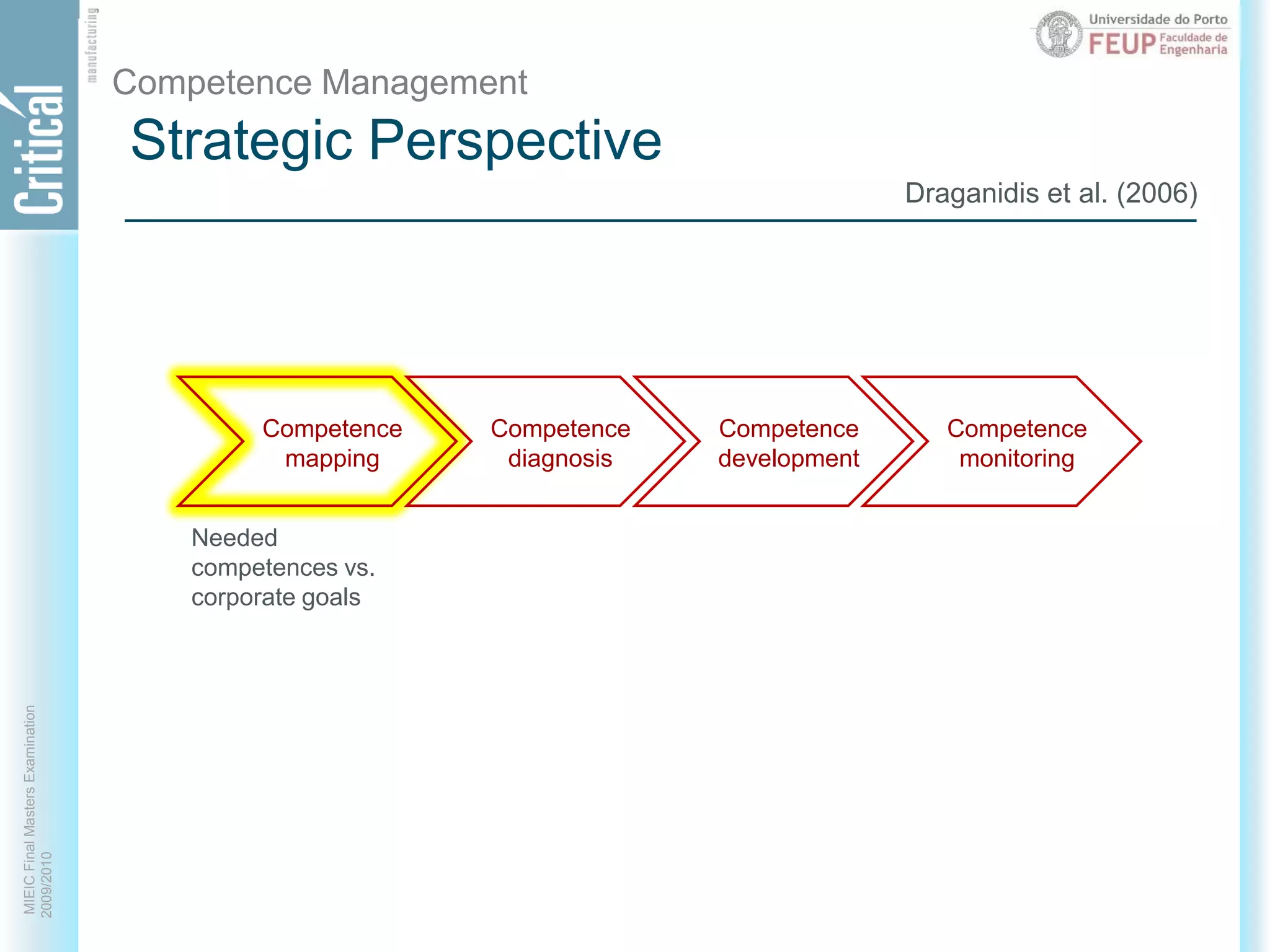 Critical manufacturing

Universidade do Porto
FEUP Faculdade de Engenharia

Competence Management

Strategic Perspective

Draganidis et al. (2006)

Competence mapping

Competence diagnosis

Competence development

Competence monitoring

Needed competences vs. corporate goals

MIEIC Final Masters Examination
2009/2010